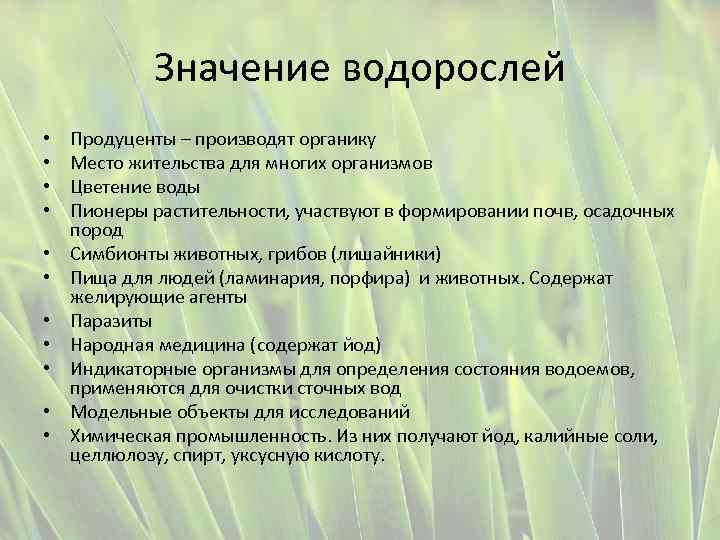 Значение водорослей

• Продуценты – производят органику
• Место жительства для многих организмов
• Цветение воды
• Пионеры растительности, участвуют в формировании почв, осадочных пород
• Симбионты животных, грибов (лишайники)
• Пища для людей (ламинария, порфира) и животных. Содержат желирующие агенты
• Паразиты
• Народная медицина (содержат йод)
• Индикаторные организмы для определения состояния водоемов, применяются для очистки сточных вод
• Модельные объекты для исследований
• Химическая промышленность. Из них получают йод, калийные соли, целлюлозу, спирт, уксусную кислоту.